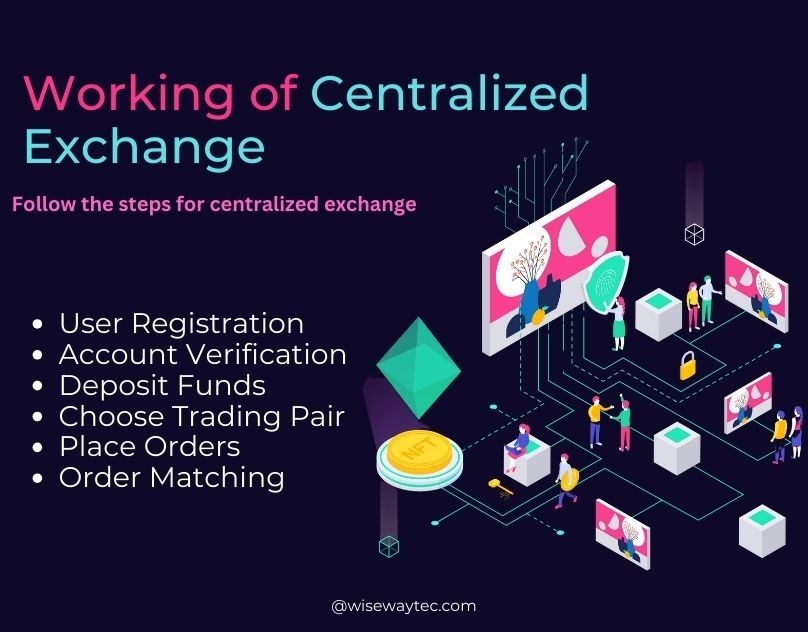 Working of Centralized Exchange

Follow the steps for centralized exchange

- User Registration
- Account Verification
- Deposit Funds
- Choose Trading Pair
- Place Orders
- Order Matching

NFT

@wisewaytec.com